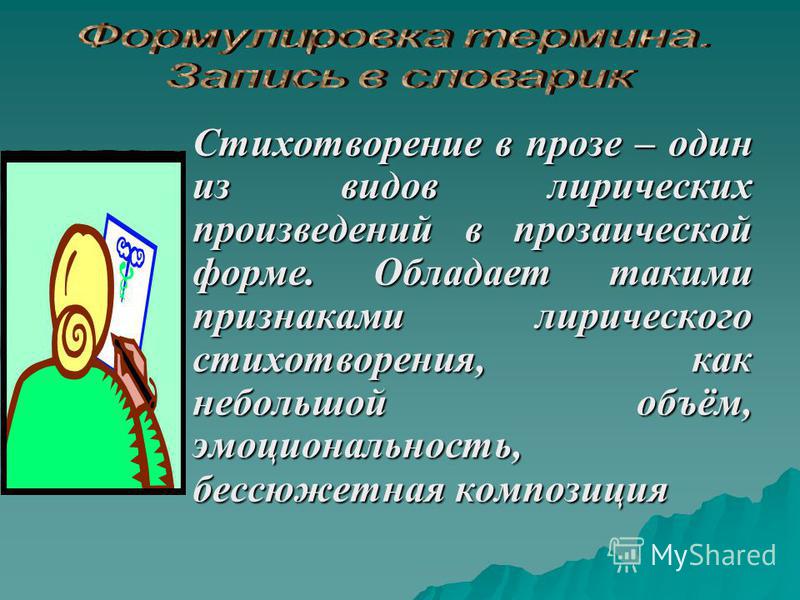 Формулировка термина.
Запись в словарик

Стихотворение в прозе – один из видов лирических произведений в прозаической форме. Обладает такими признаками лирического стихотворения, как небольшой объём, эмоциональность, бессюжетная композиция

MyShared